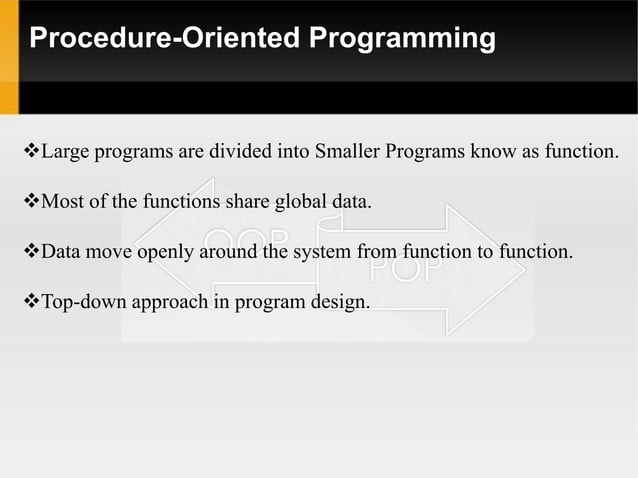 Procedure-Oriented Programming

❖Large programs are divided into Smaller Programs know as function.

❖Most of the functions share global data.

❖Data move openly around the system from function to function.

❖Top-down approach in program design.

OOP

POP